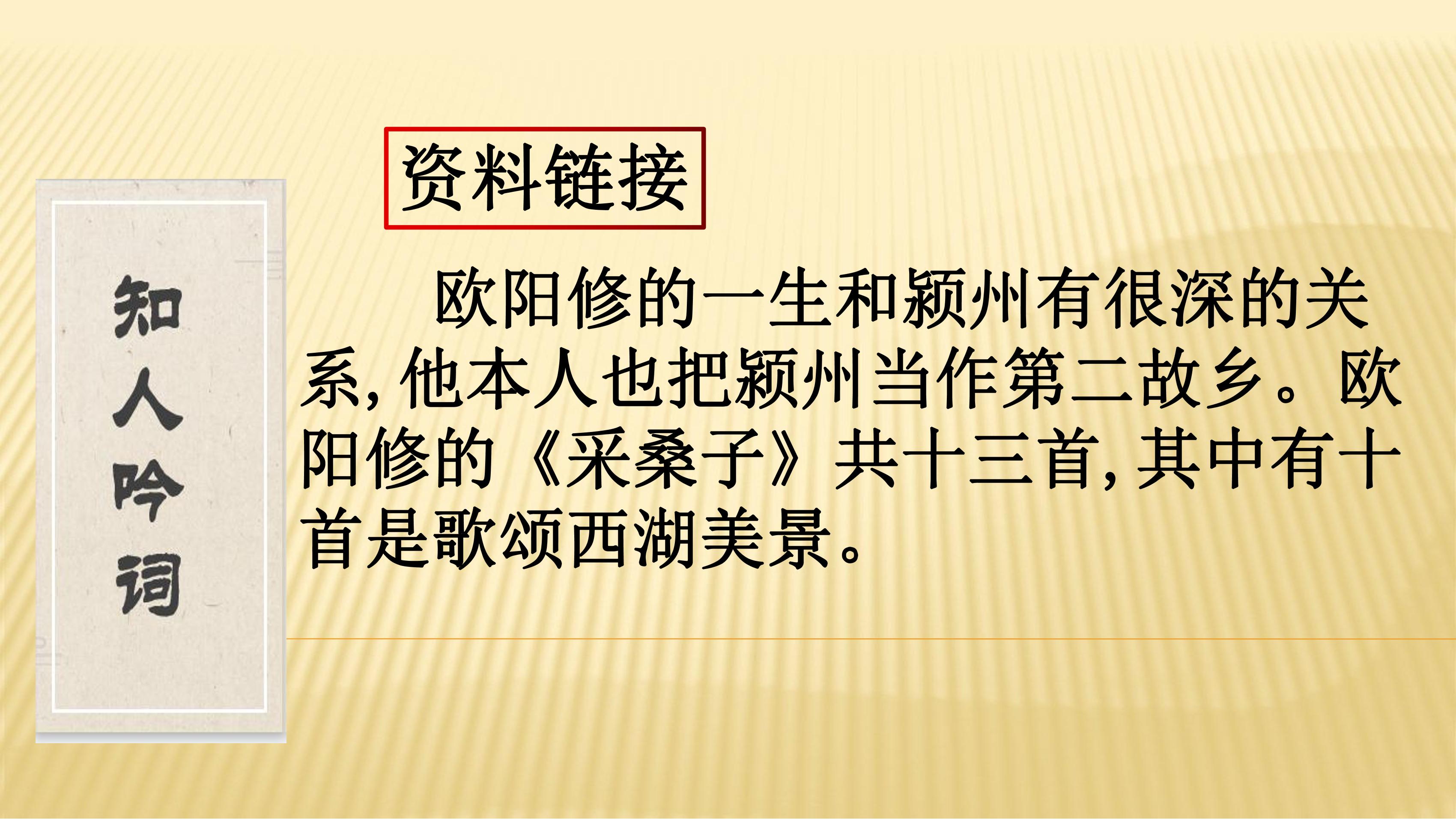 知人吟词

资料链接

欧阳修的一生和颍州有很深的关系,他本人也把颍州当作第二故乡。欧阳修的《采桑子》共十三首,其中有十首是歌颂西湖美景。